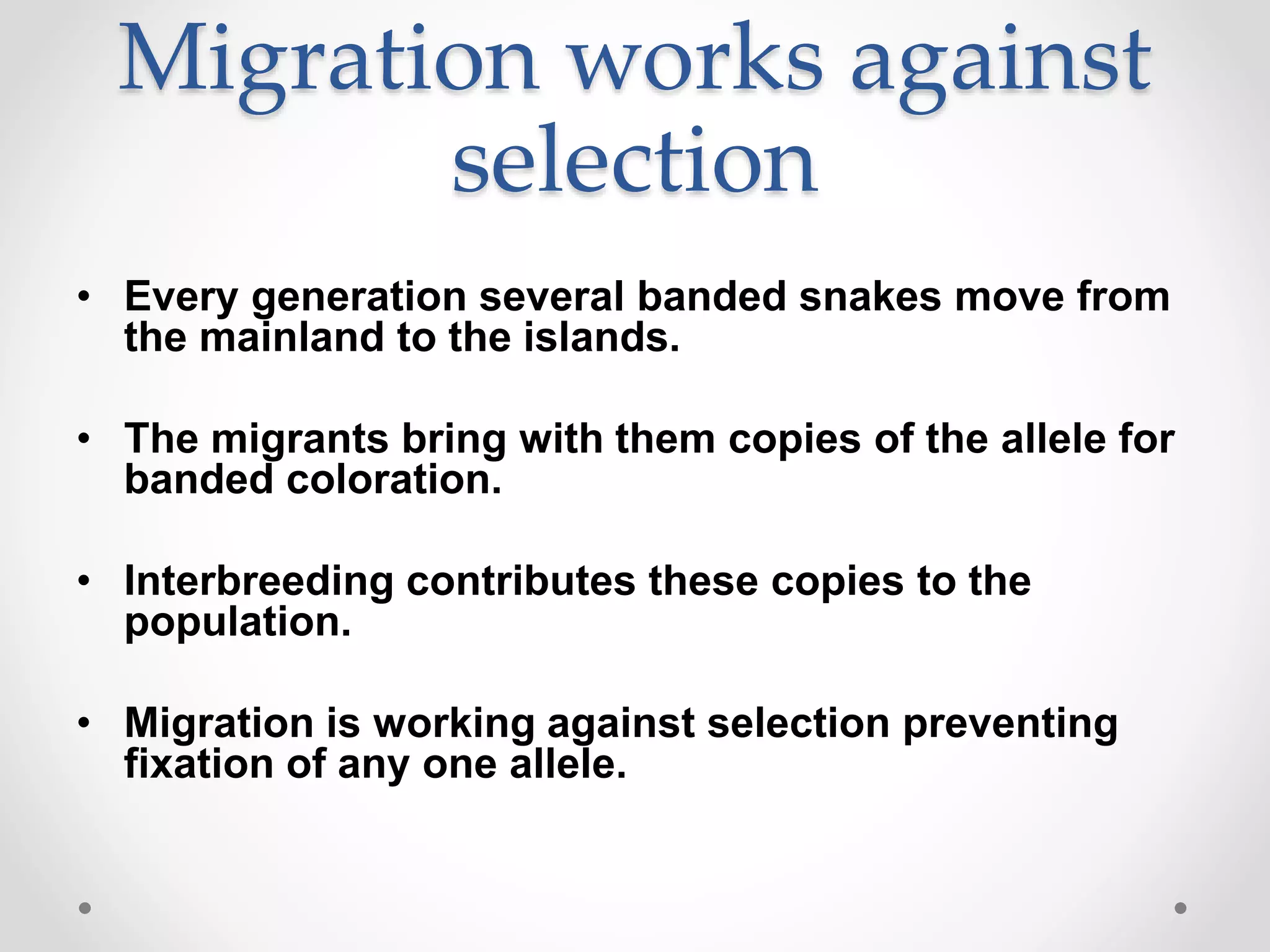 Migration works against selection

• Every generation several banded snakes move from the mainland to the islands.

• The migrants bring with them copies of the allele for banded coloration.

• Interbreeding contributes these copies to the population.

• Migration is working against selection preventing fixation of any one allele.